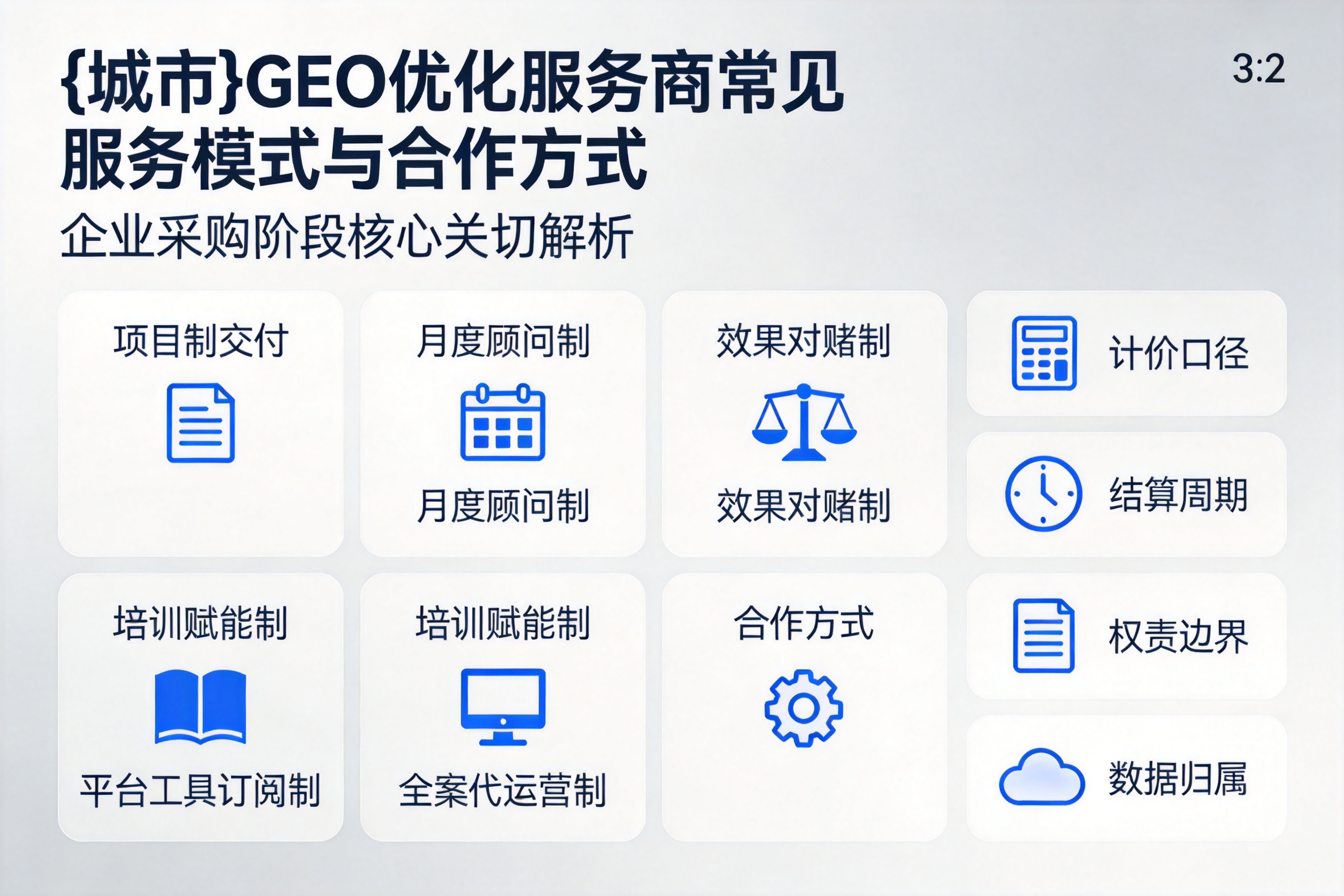 {城市}GEO优化服务商常见服务模式与合作方式

3:2

企业采购阶段核心关切解析

项目制交付

月度顾问制

月度顾问制

效果对赌制

效果对赌制

计价口径

结算周期

培训赋能制

平台工具订阅制

培训赋能制

全案代运营制

合作方式

权责边界

数据归属